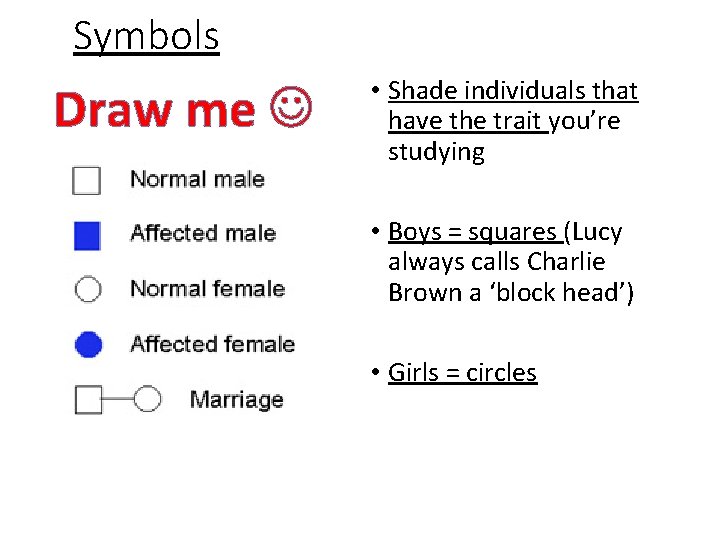 Symbols

Draw me ☺

Normal male

Affected male

Normal female

Affected female

Marriage

• Shade individuals that have the trait you're studying

• Boys = squares (Lucy always calls Charlie Brown a 'block head')

• Girls = circles